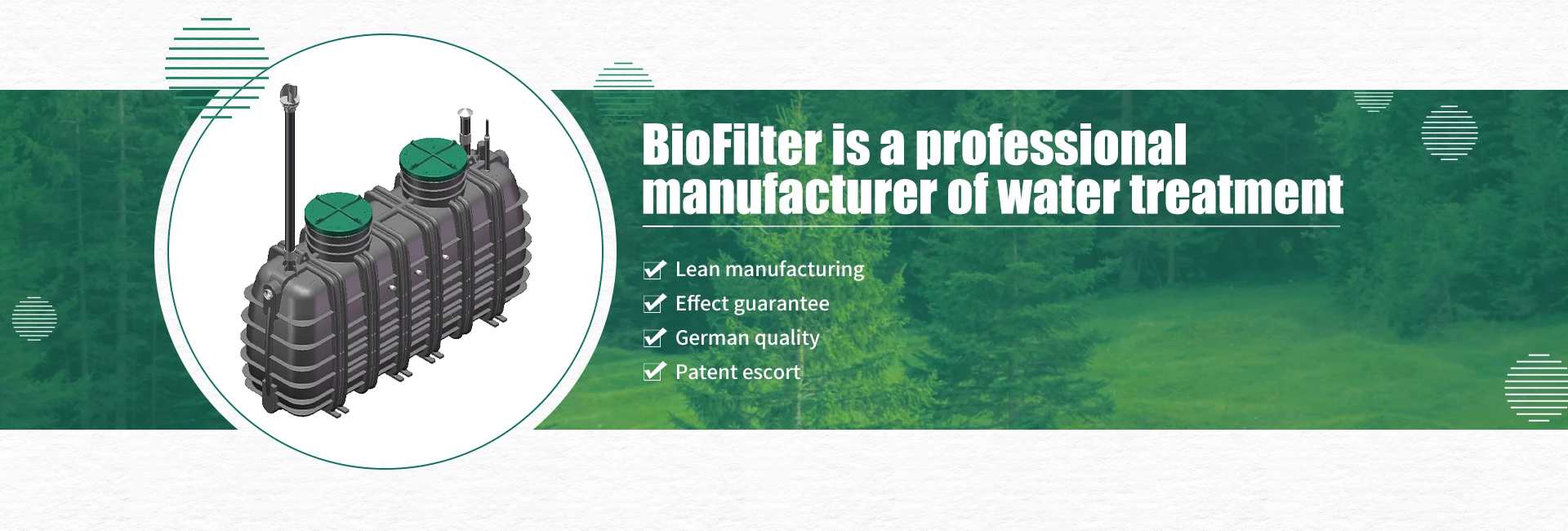 BioFilter is a professional manufacturer of water treatment

Lean manufacturing
Effect guarantee
German quality
Patent escort